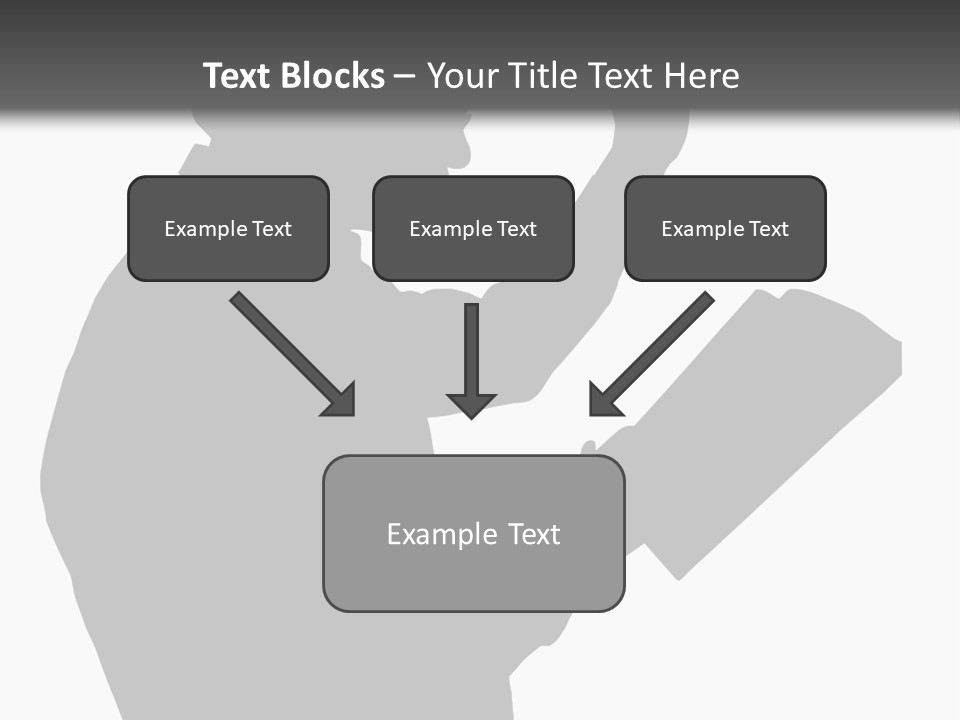 Text Blocks – Your Title Text Here

Example Text

Example Text

Example Text

Example Text